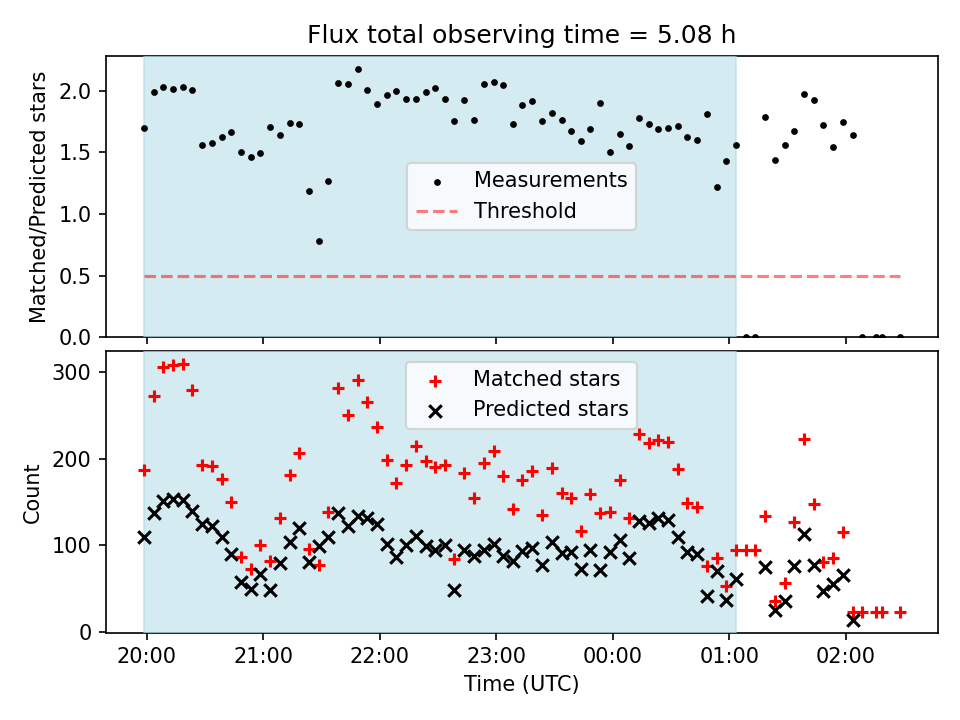 Flux total observing time = 5.08 h

Matched/Predicted stars

2.0
1.5
1.0
0.5
0.0

Measurements
Threshold

Count

300
200
100
0

Matched stars
Predicted stars

20:00
21:00
22:00
23:00
00:00
01:00
02:00

Time (UTC)